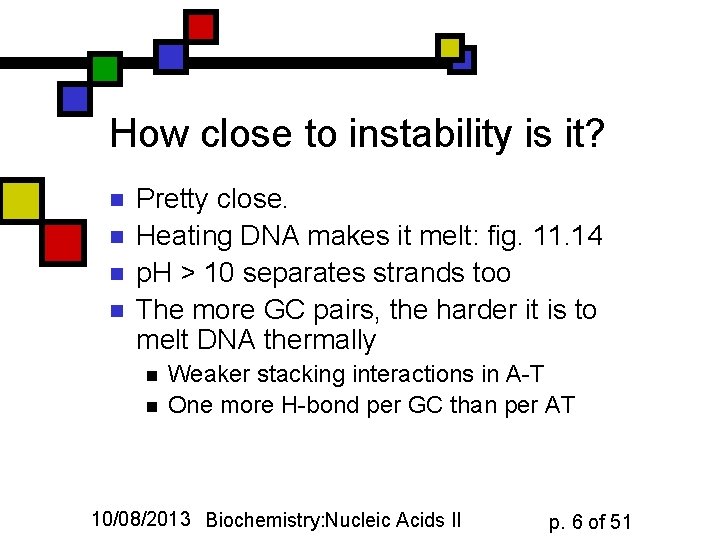 How close to instability is it?

- Pretty close.
- Heating DNA makes it melt: fig. 11.14
- pH > 10 separates strands too
- The more GC pairs, the harder it is to melt DNA thermally
  - Weaker stacking interactions in A-T
  - One more H-bond per GC than per AT

10/08/2013 Biochemistry:Nucleic Acids II p. 6 of 51